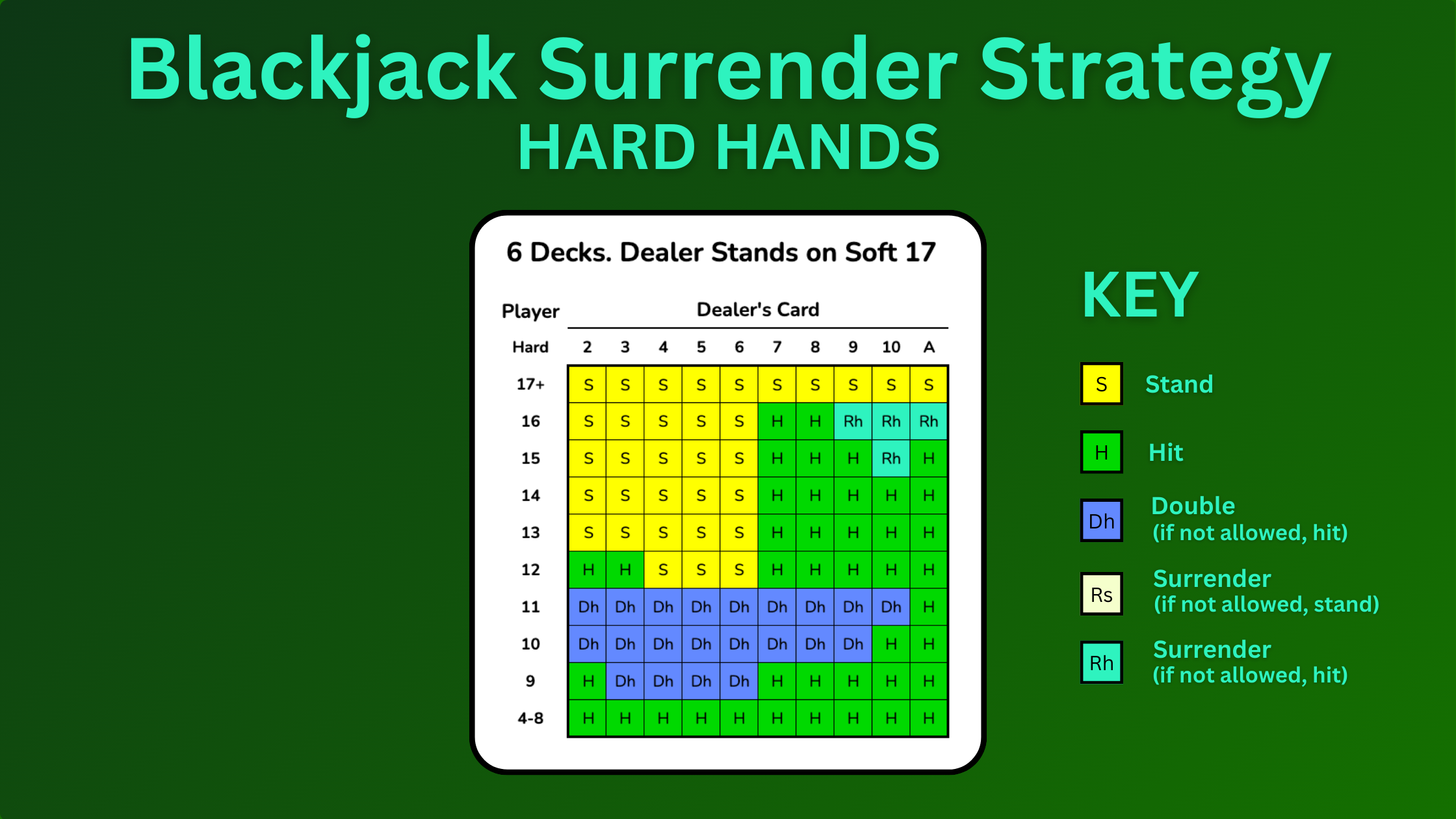 Blackjack Surrender Strategy
HARD HANDS

6 Decks. Dealer Stands on Soft 17

Player

Dealer's Card

| Hard | 2 | 3 | 4 | 5 | 6 | 7 | 8 | 9 | 10 | A |
|---|---|---|---|---|---|---|---|---|---|---|
| 17+ | S | S | S | S | S | S | S | S | S | S |
| 16 | S | S | S | S | S | H | H | Rh | Rh | Rh |
| 15 | S | S | S | S | S | H | H | H | Rh | H |
| 14 | S | S | S | S | S | H | H | H | H | H |
| 13 | S | S | S | S | S | H | H | H | H | H |
| 12 | H | H | S | S | S | H | H | H | H | H |
| 11 | Dh | Dh | Dh | Dh | Dh | Dh | Dh | Dh | Dh | H |
| 10 | Dh | Dh | Dh | Dh | Dh | Dh | Dh | Dh | H | H |
| 9 | H | Dh | Dh | Dh | Dh | H | H | H | H | H |
| 4-8 | H | H | H | H | H | H | H | H | H | H |

KEY

S Stand

H Hit

Dh Double
(if not allowed, hit)

Rs Surrender
(if not allowed, stand)

Rh Surrender
(if not allowed, hit)